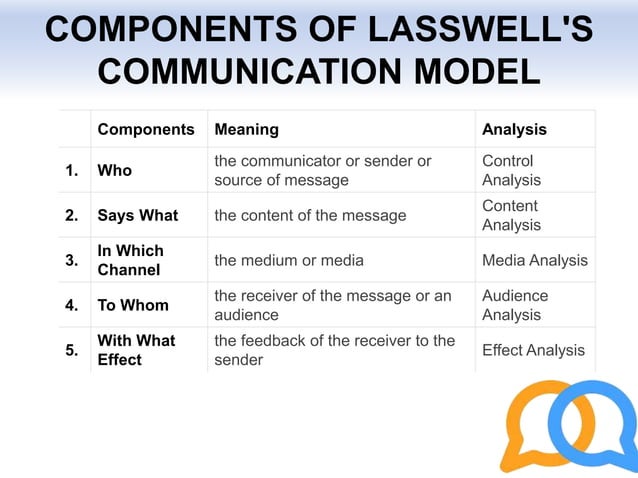 COMPONENTS OF LASSWELL'S COMMUNICATION MODEL

| | Components | Meaning | Analysis |
|---|---|---|---|
| 1. | Who | the communicator or sender or source of message | Control Analysis |
| 2. | Says What | the content of the message | Content Analysis |
| 3. | In Which Channel | the medium or media | Media Analysis |
| 4. | To Whom | the receiver of the message or an audience | Audience Analysis |
| 5. | With What Effect | the feedback of the receiver to the sender | Effect Analysis |